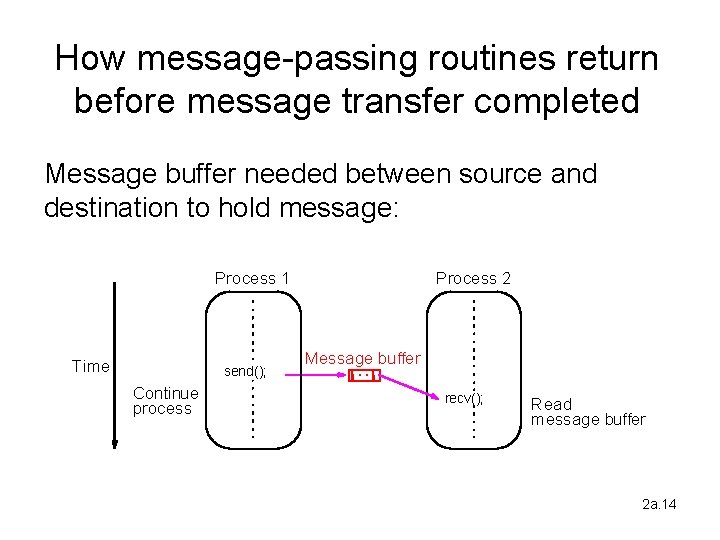 How message-passing routines return before message transfer completed

Message buffer needed between source and destination to hold message:

Process 1

Process 2

Time

send();

Message buffer

Continue process

recv();

Read message buffer

2a.14